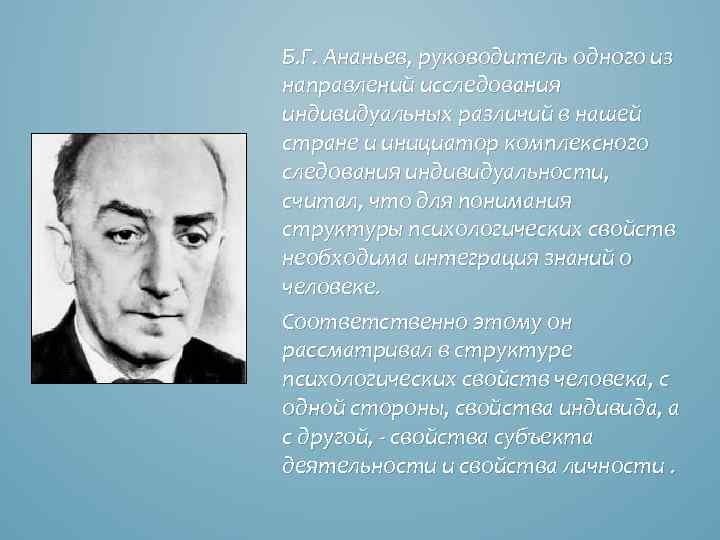 Б.Г. Ананьев, руководитель одного из направлений исследования индивидуальных различий в нашей стране и инициатор комплексного следования индивидуальности, считал, что для понимания структуры психологических свойств необходима интеграция знаний о человеке.

Соответственно этому он рассматривал в структуре психологических свойств человека, с одной стороны, свойства индивида, а с другой, - свойства субъекта деятельности и свойства личности .